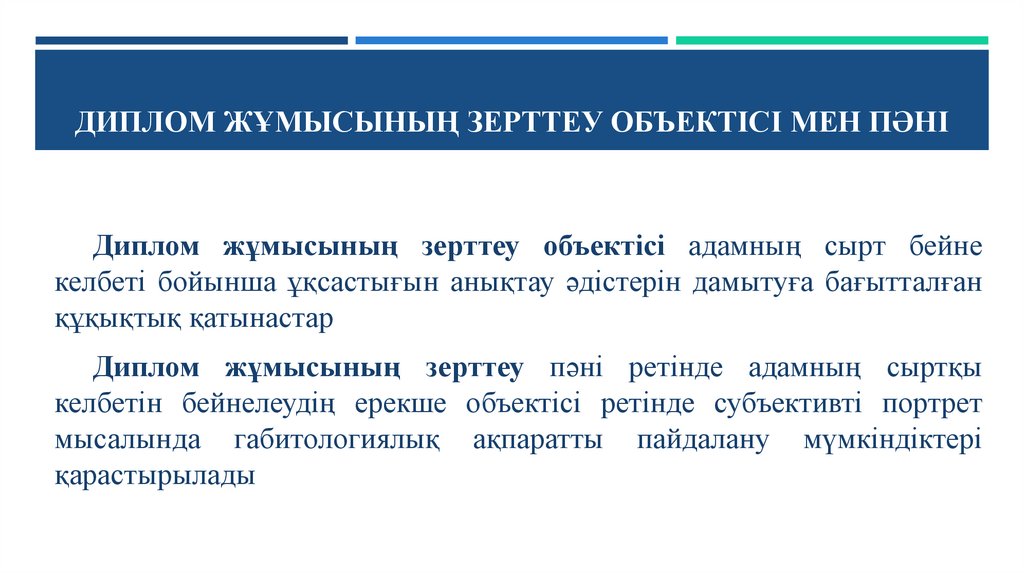 ДИПЛОМ ЖҰМЫСЫНЫҢ ЗЕРТТЕУ ОБЪЕКТІСІ МЕН ПӘНІ

Диплом жұмысының зерттеу объектісі адамның сырт бейне келбеті бойынша ұқсастығын анықтау әдістерін дамытуға бағытталған құқықтық қатынастар

Диплом жұмысының зерттеу пәні ретінде адамның сыртқы келбетін бейнелеудің ерекше объектісі ретінде субъективті портрет мысалында габитологиялық ақпаратты пайдалану мүмкіндіктері қарастырылады